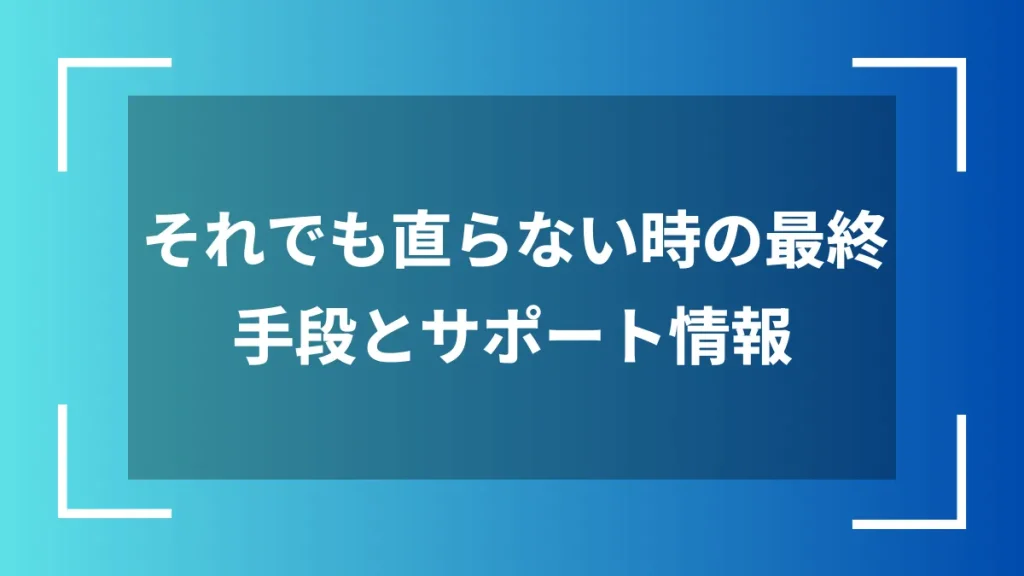 それでも直らない時の最終手段とサポート情報